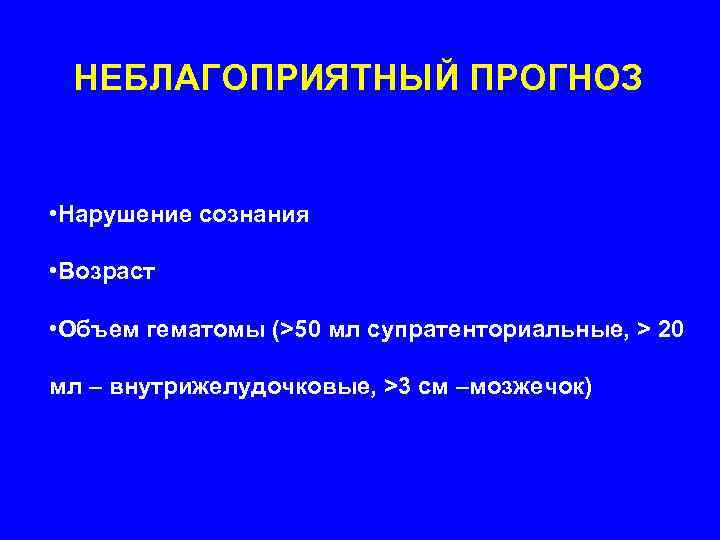 НЕБЛАГОПРИЯТНЫЙ ПРОГНОЗ

•Нарушение сознания

•Возраст

•Объем гематомы (>50 мл супратенториальные, > 20 мл – внутрижелудочковые, >3 см –мозжечок)